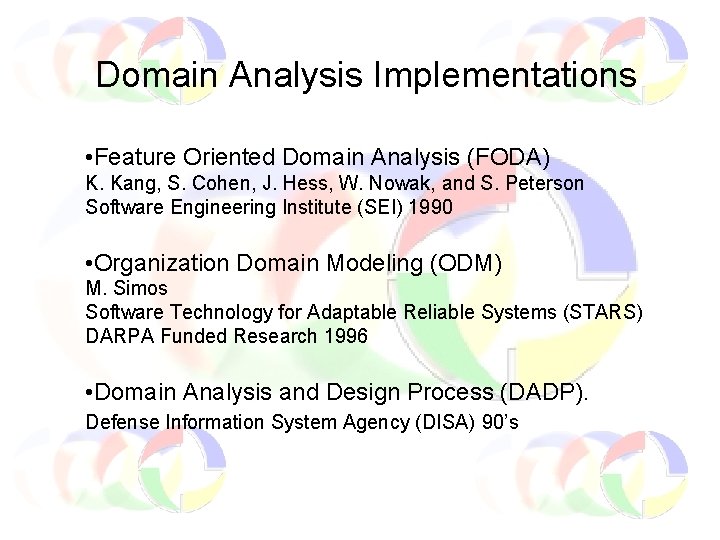 Domain Analysis Implementations

•Feature Oriented Domain Analysis (FODA)
K. Kang, S. Cohen, J. Hess, W. Nowak, and S. Peterson
Software Engineering Institute (SEI) 1990

•Organization Domain Modeling (ODM)
M. Simos
Software Technology for Adaptable Reliable Systems (STARS)
DARPA Funded Research 1996

•Domain Analysis and Design Process (DADP).
Defense Information System Agency (DISA) 90's